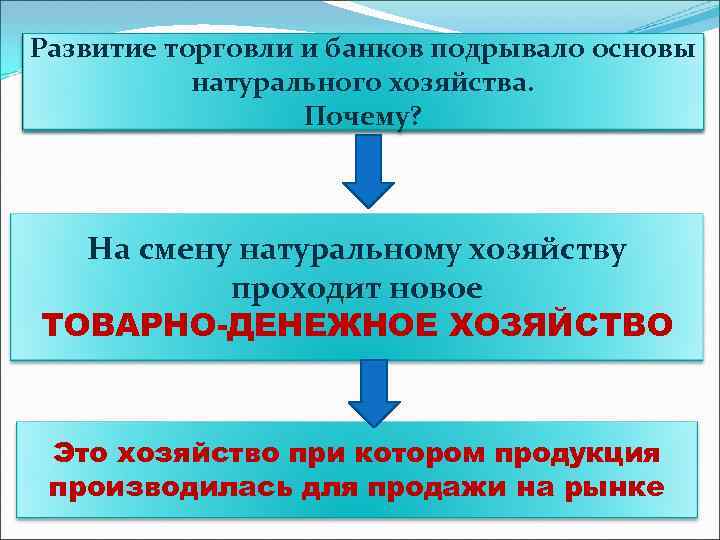 Развитие торговли и банков подрывало основы натурального хозяйства.
Почему?

На смену натуральному хозяйству проходит новое
ТОВАРНО-ДЕНЕЖНОЕ ХОЗЯЙСТВО

Это хозяйство при котором продукция производилась для продажи на рынке